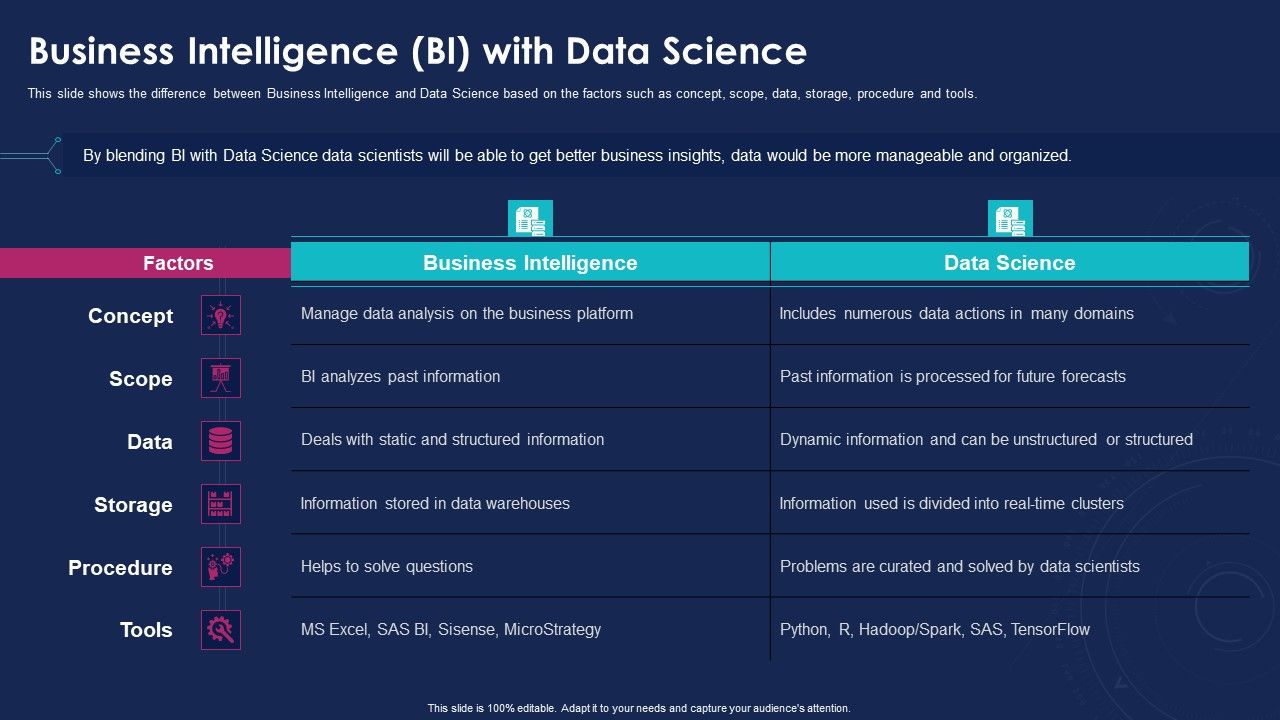 Business Intelligence (BI) with Data Science

This slide shows the difference between Business Intelligence and Data Science based on the factors such as concept, scope, data, storage, procedure and tools.

By blending BI with Data Science data scientists will be able to get better business insights, data would be more manageable and organized.

| Factors | Business Intelligence | Data Science |
|---|---|---|
| Concept | Manage data analysis on the business platform | Includes numerous data actions in many domains |
| Scope | BI analyzes past information | Past information is processed for future forecasts |
| Data | Deals with static and structured information | Dynamic information and can be unstructured or structured |
| Storage | Information stored in data warehouses | Information used is divided into real-time clusters |
| Procedure | Helps to solve questions | Problems are curated and solved by data scientists |
| Tools | MS Excel, SAS BI, Sisense, MicroStrategy | Python, R, Hadoop/Spark, SAS, TensorFlow |

This slide is 100% editable. Adapt it to your needs and capture your audience's attention.